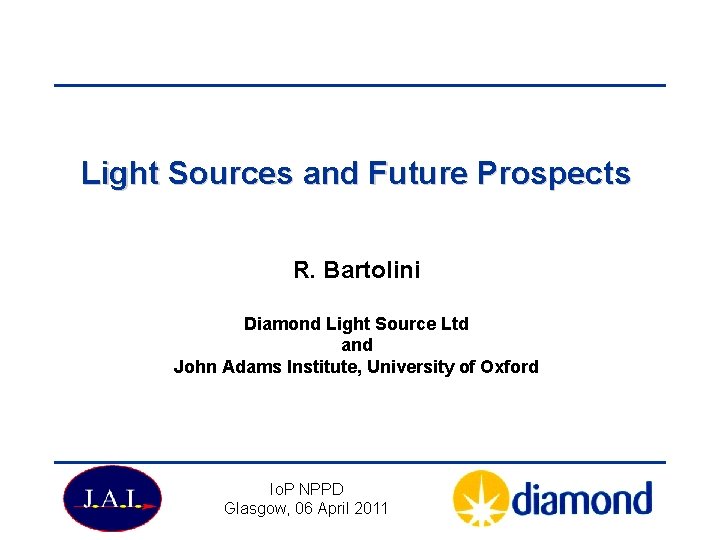 Light Sources and Future Prospects

R. Bartolini

Diamond Light Source Ltd
and
John Adams Institute, University of Oxford

J.A.I.

IoP NPPD
Glasgow, 06 April 2011

diamond